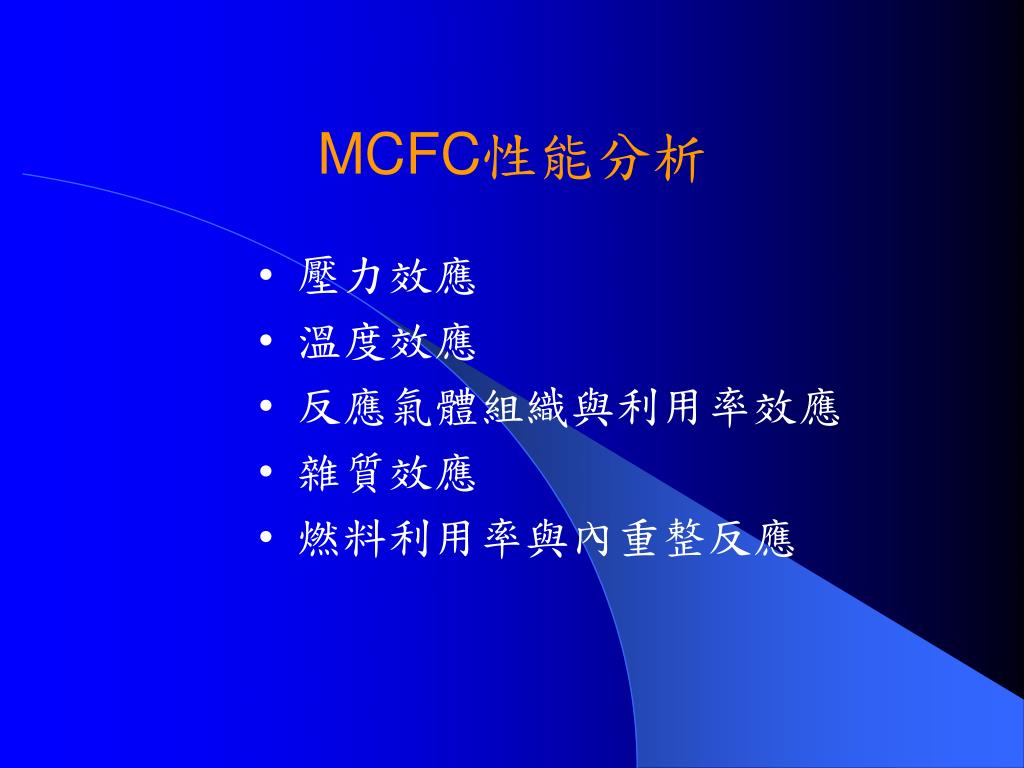 MCFC性能分析

• 壓力效應
• 溫度效應
• 反應氣體組織與利用率效應
• 雜質效應
• 燃料利用率與內重整反應